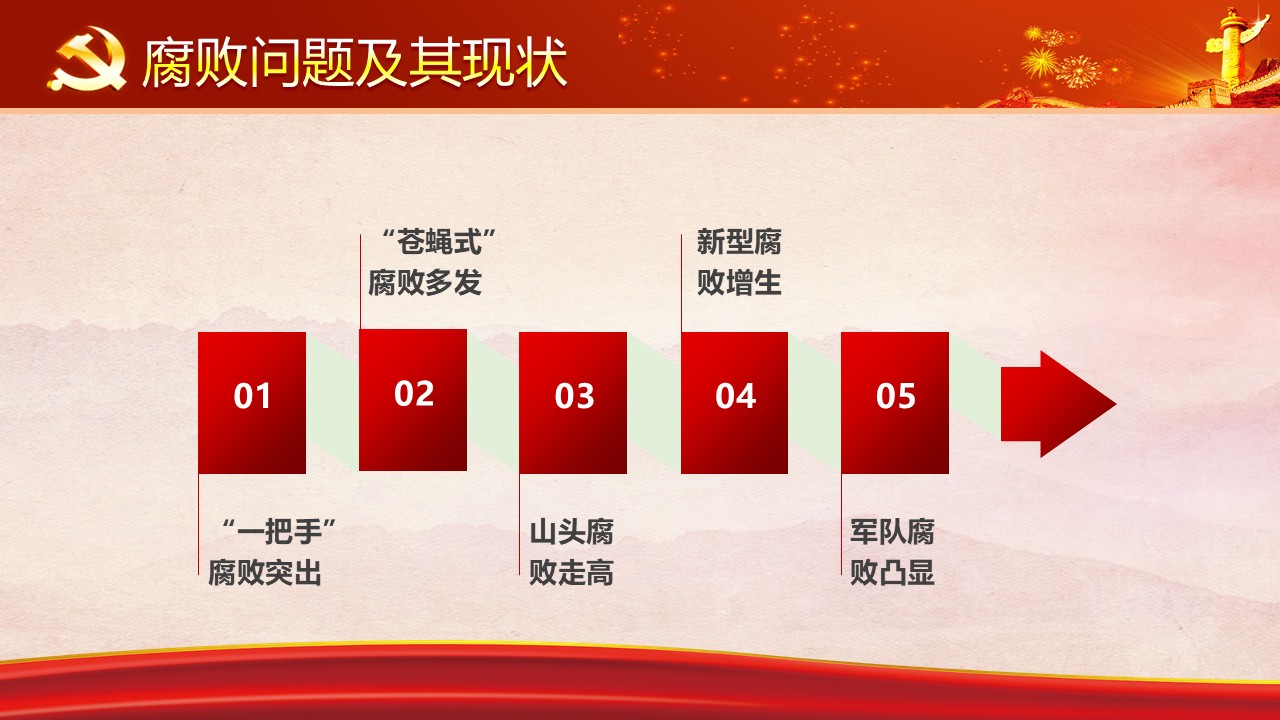 腐败问题及其现状

01

“一把手”腐败突出

02

“苍蝇式”腐败多发

03

山头腐败走高

04

新型腐败增生

05

军队腐败凸显